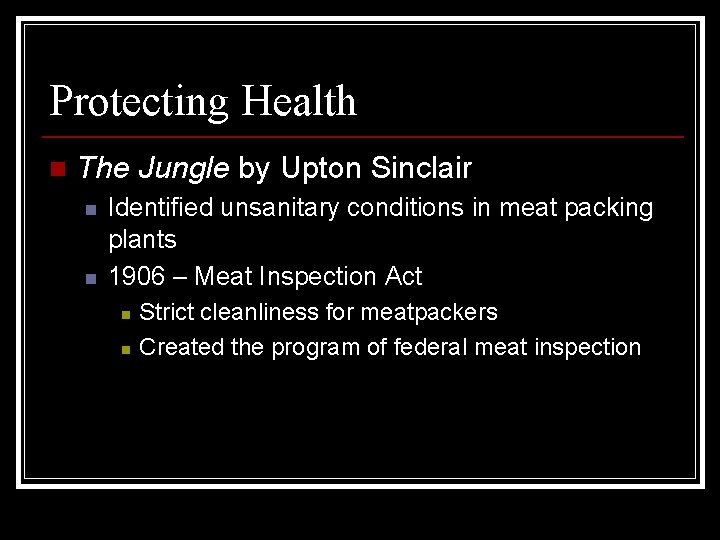 Protecting Health

The Jungle by Upton Sinclair

Identified unsanitary conditions in meat packing plants

1906 – Meat Inspection Act

Strict cleanliness for meatpackers

Created the program of federal meat inspection